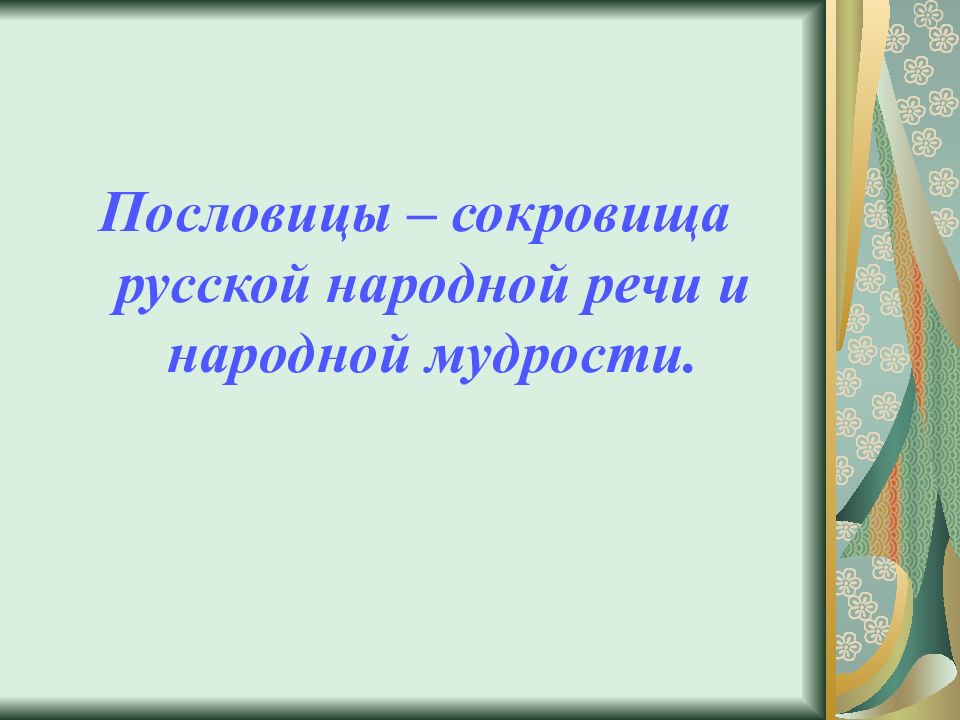 Пословицы – сокровища русской народной речи и народной мудрости.